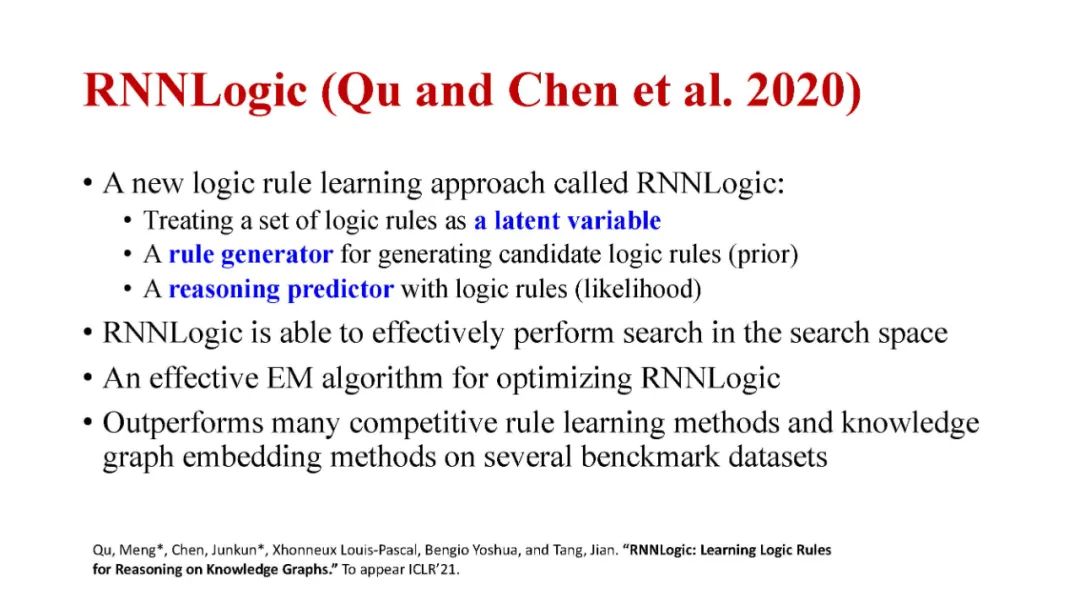 RNNLogic (Qu and Chen et al. 2020)

• A new logic rule learning approach called RNNLogic:
  • Treating a set of logic rules as a latent variable
  • A rule generator for generating candidate logic rules (prior)
  • A reasoning predictor with logic rules (likelihood)
• RNNLogic is able to effectively perform search in the search space
• An effective EM algorithm for optimizing RNNLogic
• Outperforms many competitive rule learning methods and knowledge graph embedding methods on several benckmark datasets

Qu, Meng*, Chen, Junkun*, Xhonneux Louis-Pascal, Bengio Yoshua, and Tang, Jian. "RNNLogic: Learning Logic Rules for Reasoning on Knowledge Graphs." To appear ICLR'21.